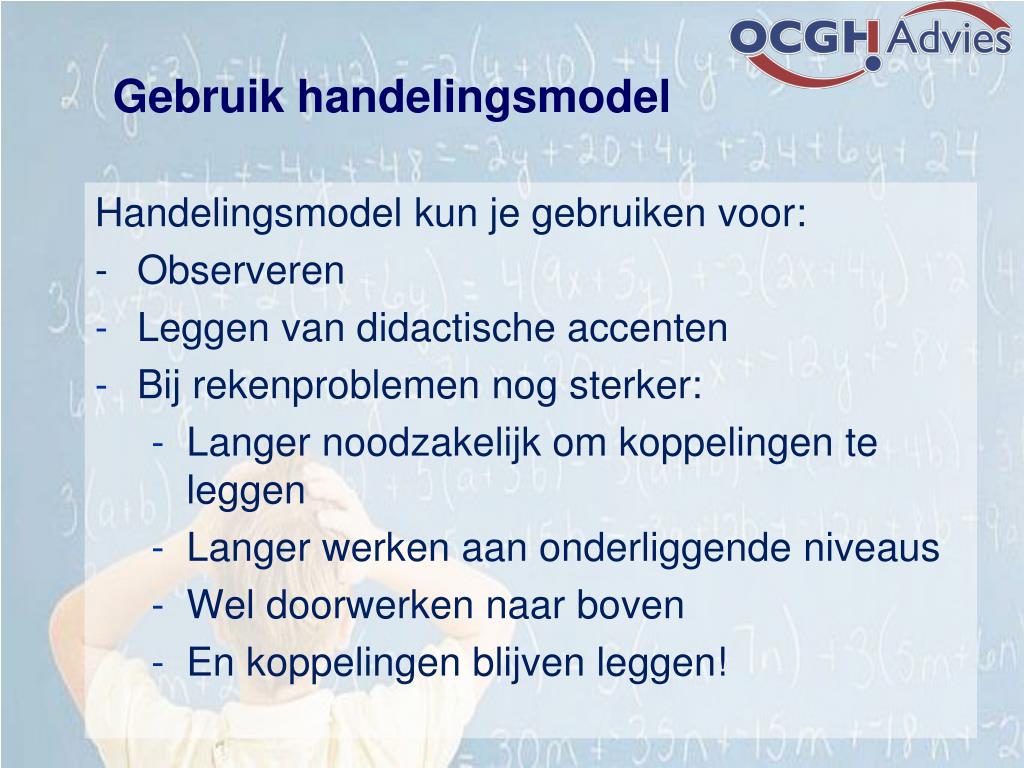 OCGH Advies

Gebruik handelingsmodel

Handelingsmodel kun je gebruiken voor:
- Observeren
- Leggen van didactische accenten
- Bij rekenproblemen nog sterker:
  - Langer noodzakelijk om koppelingen te leggen
  - Langer werken aan onderliggende niveaus
  - Wel doorwerken naar boven
  - En koppelingen blijven leggen!